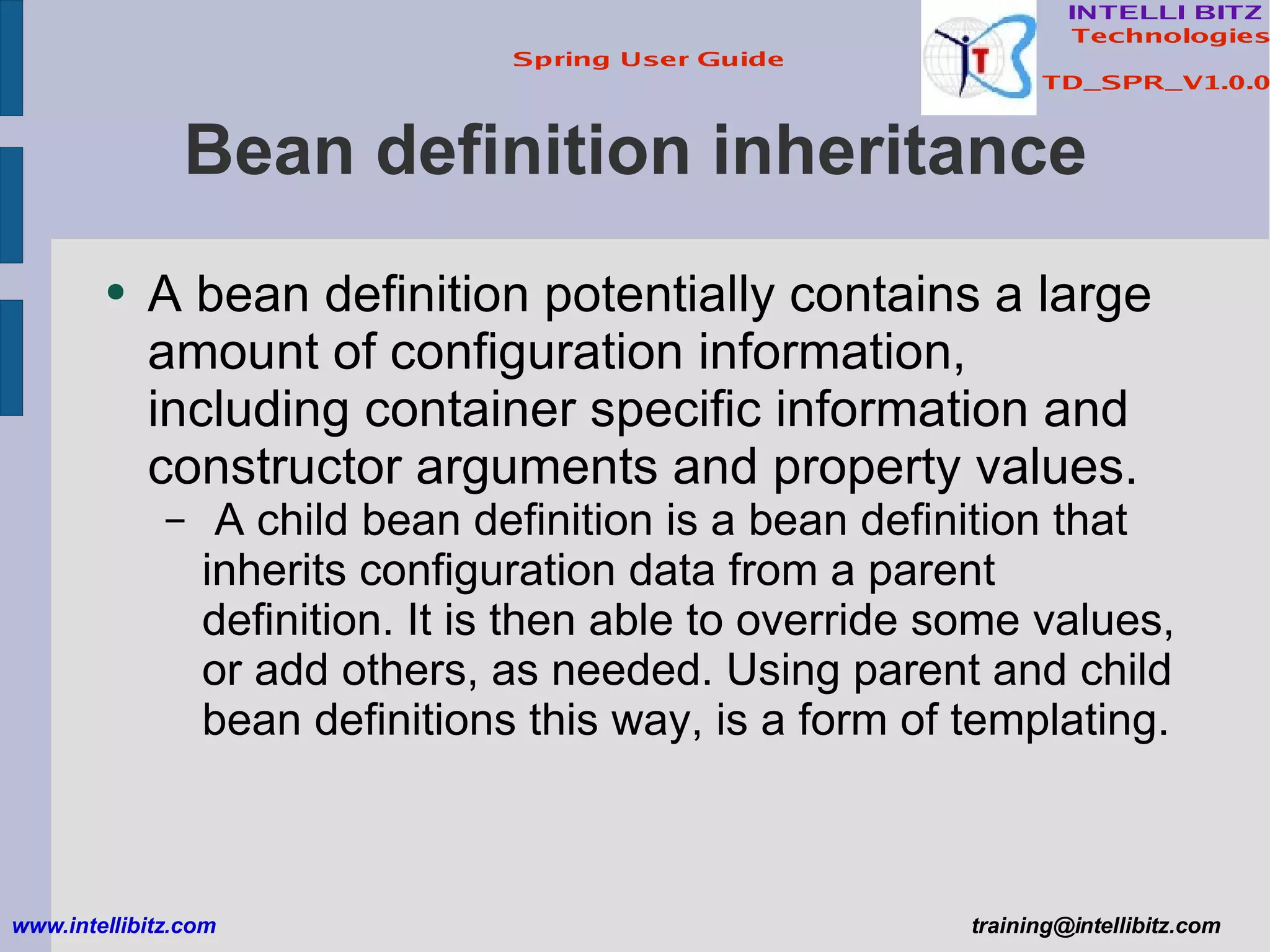 Spring User Guide

INTELLI BITZ
Technologies

TD_SPR_V1.0.0

Bean definition inheritance

• A bean definition potentially contains a large amount of configuration information, including container specific information and constructor arguments and property values.
– A child bean definition is a bean definition that inherits configuration data from a parent definition. It is then able to override some values, or add others, as needed. Using parent and child bean definitions this way, is a form of templating.

www.intellibitz.com

training@intellibitz.com